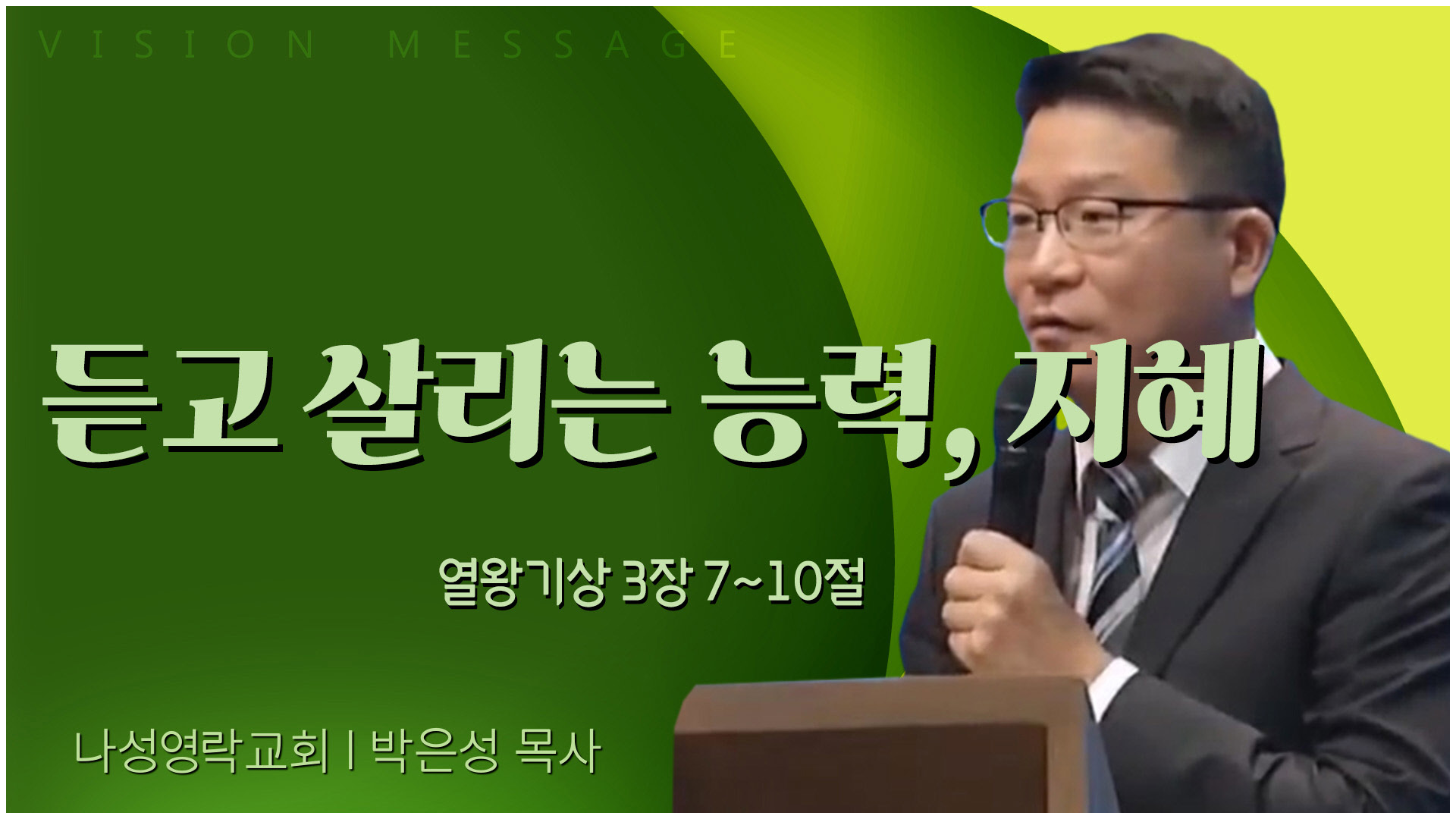 VISION MESSAGE

듣고 살리는 능력, 지혜

열왕기상 3장 7~10절

나성영락교회 | 박은성 목사